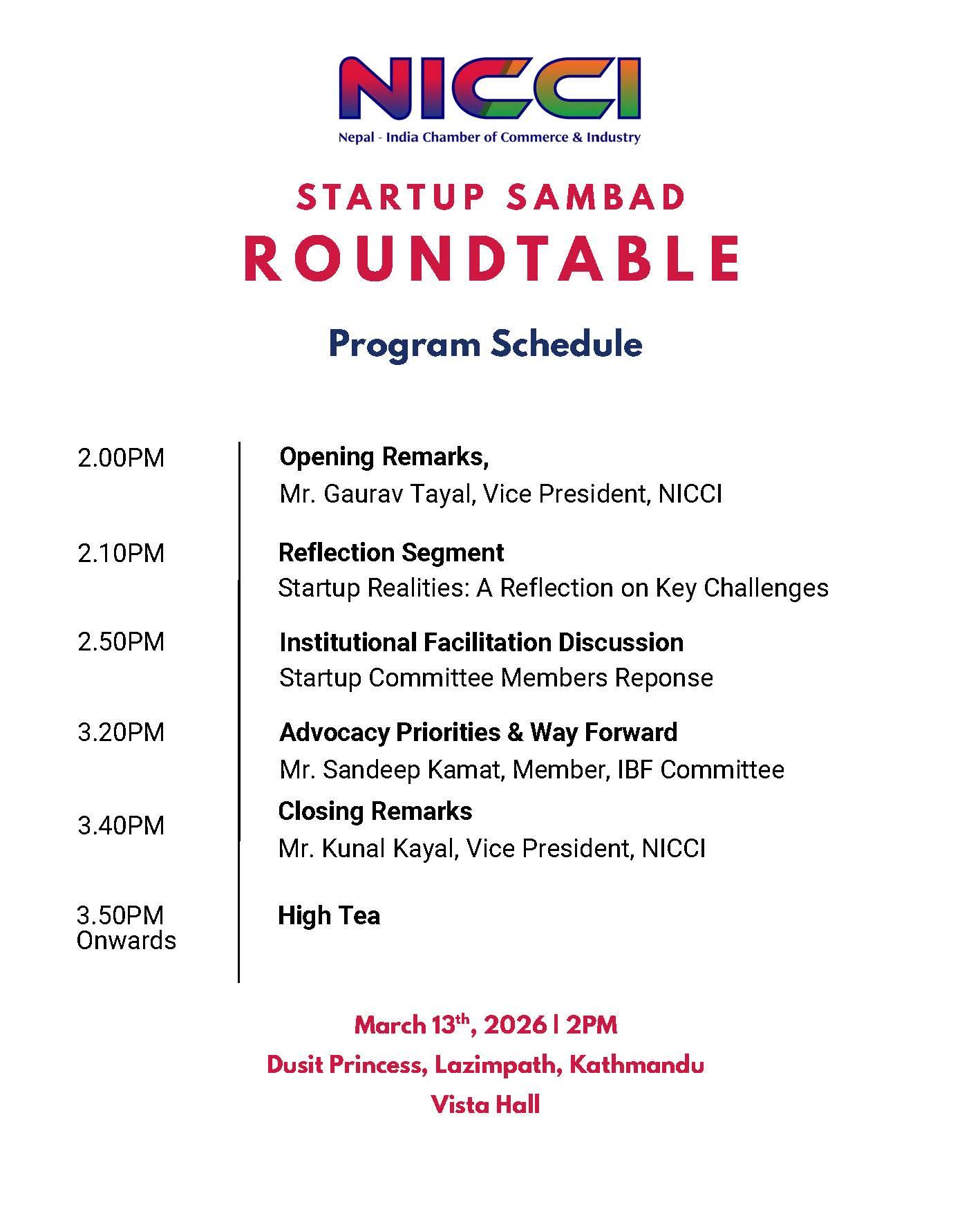 NICCI
Nepal - India Chamber of Commerce & Industry

STARTUP SAMBAD
ROUNDTABLE

Program Schedule

2.00PM
Opening Remarks,
Mr. Gaurav Tayal, Vice President, NICCI

2.10PM
Reflection Segment
Startup Realities: A Reflection on Key Challenges

2.50PM
Institutional Facilitation Discussion
Startup Committee Members Reponse

3.20PM
Advocacy Priorities & Way Forward
Mr. Sandeep Kamat, Member, IBF Committee

3.40PM
Closing Remarks
Mr. Kunal Kayal, Vice President, NICCI

3.50PM Onwards
High Tea

March 13$^{th}$, 2026 | 2PM
Dusit Princess, Lazimpath, Kathmandu
Vista Hall